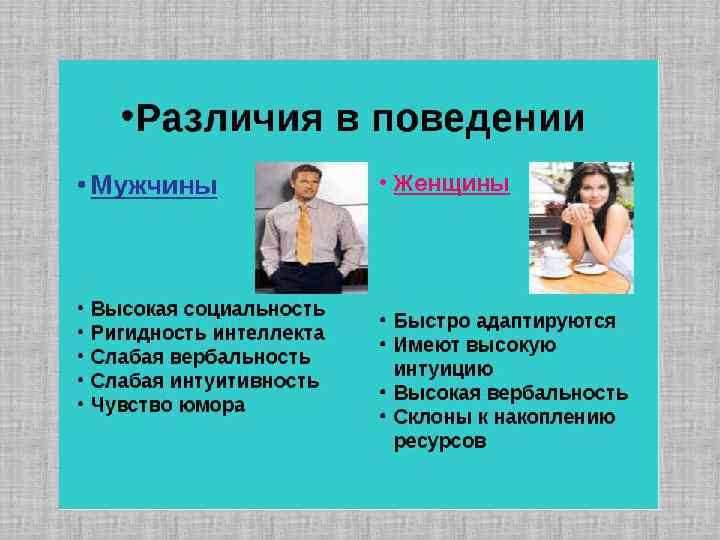 •Различия в поведении

• Мужчины

• Высокая социальность
• Ригидность интеллекта
• Слабая вербальность
• Слабая интуитивность
• Чувство юмора

• Женщины

• Быстро адаптируются
• Имеют высокую интуицию
• Высокая вербальность
• Склоны к накоплению ресурсов